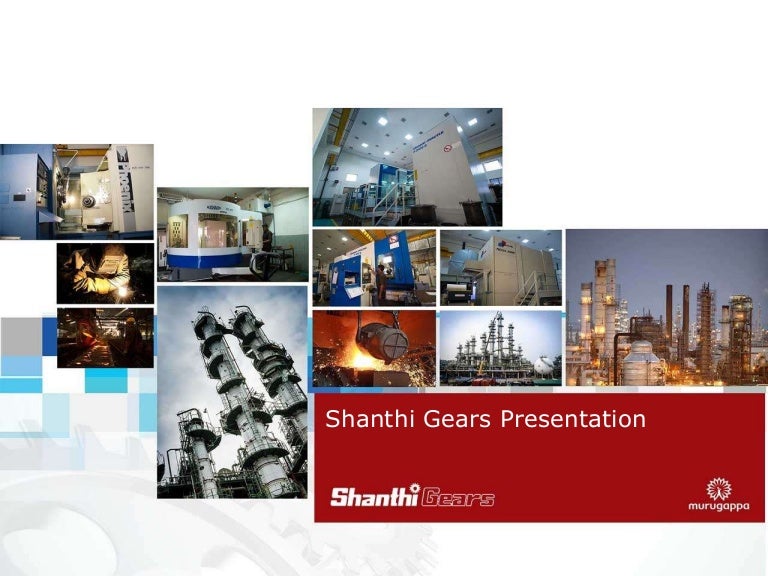 Shanthi Gears Presentation

Shanthi Gears

murugappa